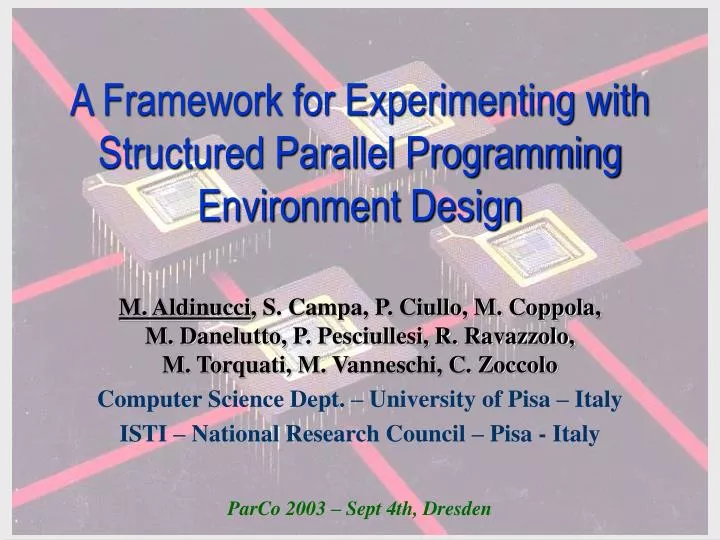 A Framework for Experimenting with Structured Parallel Programming Environment Design

M. Aldinucci, S. Campa, P. Ciullo, M. Coppola, M. Danelutto, P. Pesciullesi, R. Ravazzolo, M. Torquati, M. Vanneschi, C. Zoccolo

Computer Science Dept. – University of Pisa – Italy

ISTI – National Research Council – Pisa - Italy

ParCo 2003 – Sept 4th, Dresden